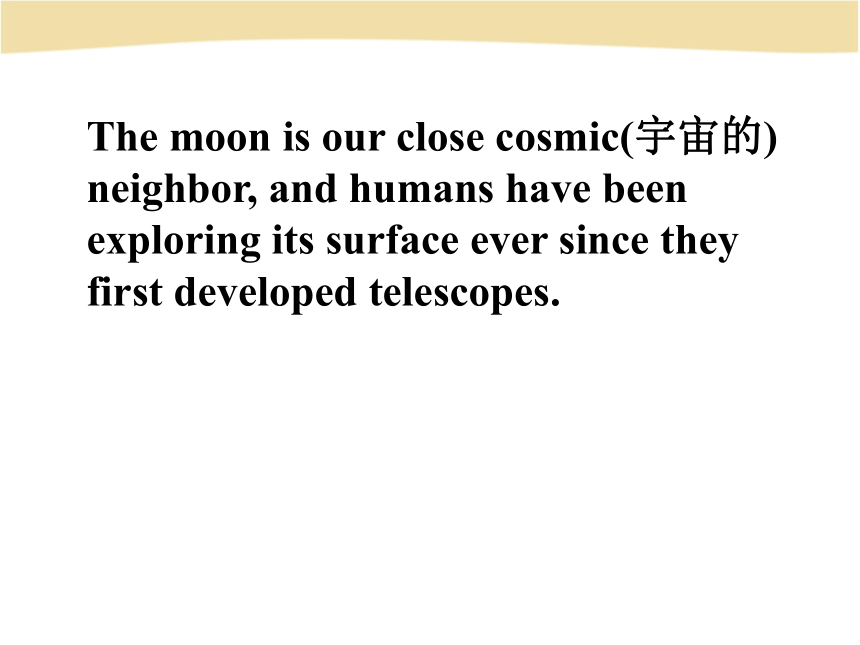 The moon is our close cosmic(宇宙的) neighbor, and humans have been exploring its surface ever since they first developed telescopes.